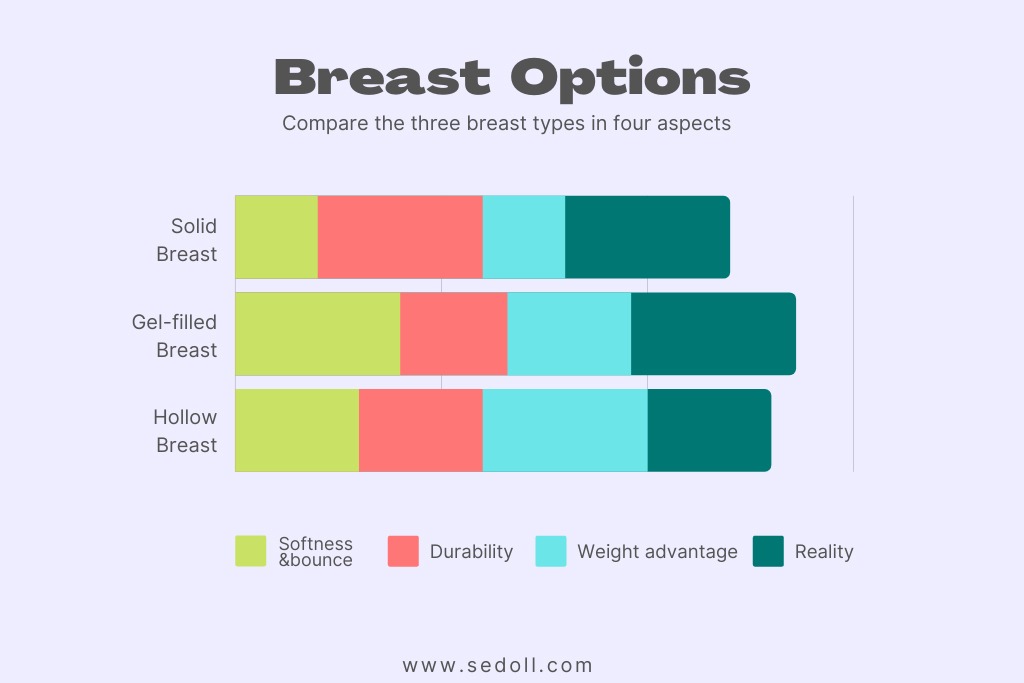 Breast Options

Compare the three breast types in four aspects

Solid Breast

Gel-filled Breast

Hollow Breast

Softness &bounce

Durability

Weight advantage

Reality

www.sedoll.com